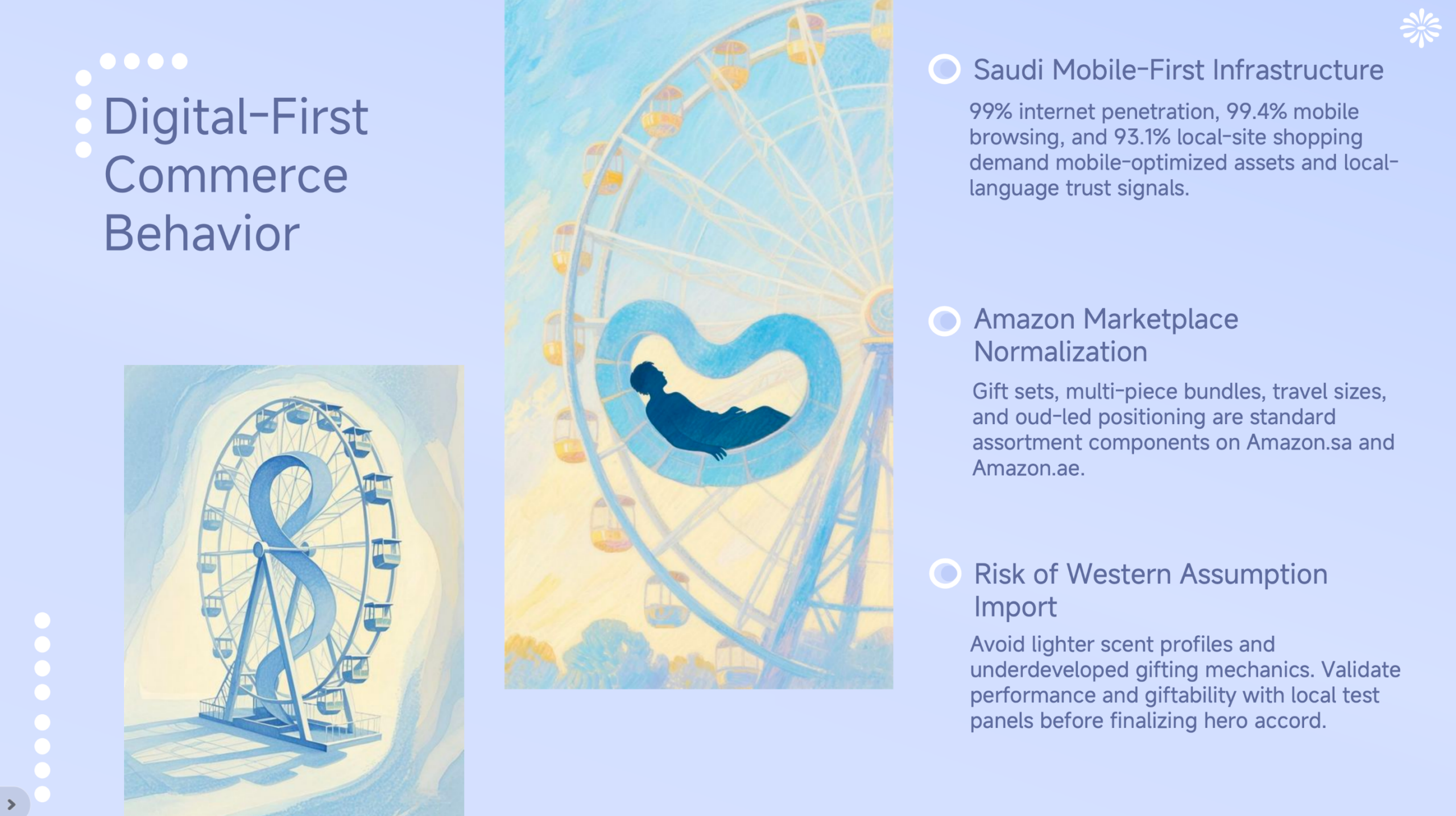 Digital-First Commerce Behavior

Saudi Mobile-First Infrastructure

99% internet penetration, 99.4% mobile browsing, and 93.1% local-site shopping demand mobile-optimized assets and local-language trust signals.

Amazon Marketplace Normalization

Gift sets, multi-piece bundles, travel sizes, and oud-led positioning are standard assortment components on Amazon.sa and Amazon.ae.

Risk of Western Assumption Import

Avoid lighter scent profiles and underdeveloped gifting mechanics. Validate performance and giftability with local test panels before finalizing hero accord.